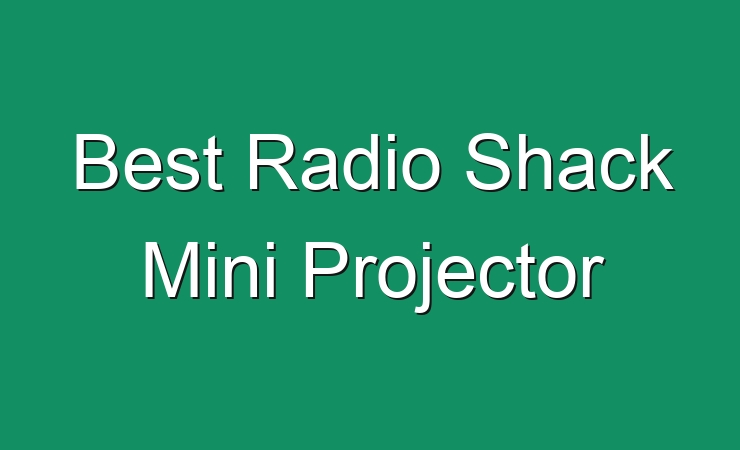 Best Radio Shack Mini Projector